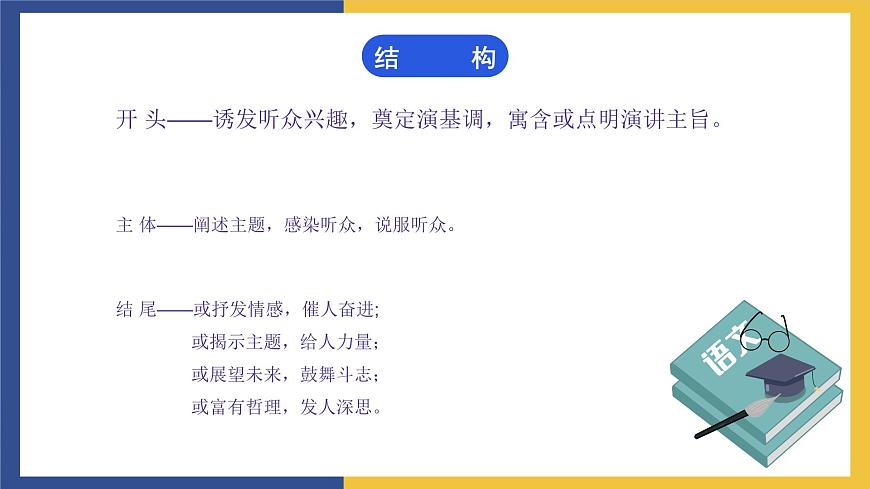 结　　构

开 头——诱发听众兴趣，奠定演基调，寓含或点明演讲主旨。

主 体——阐述主题，感染听众，说服听众。

结 尾——或抒发情感，催人奋进；
或揭示主题，给人力量；
或展望未来，鼓舞斗志；
或富有哲理，发人深思。

语文